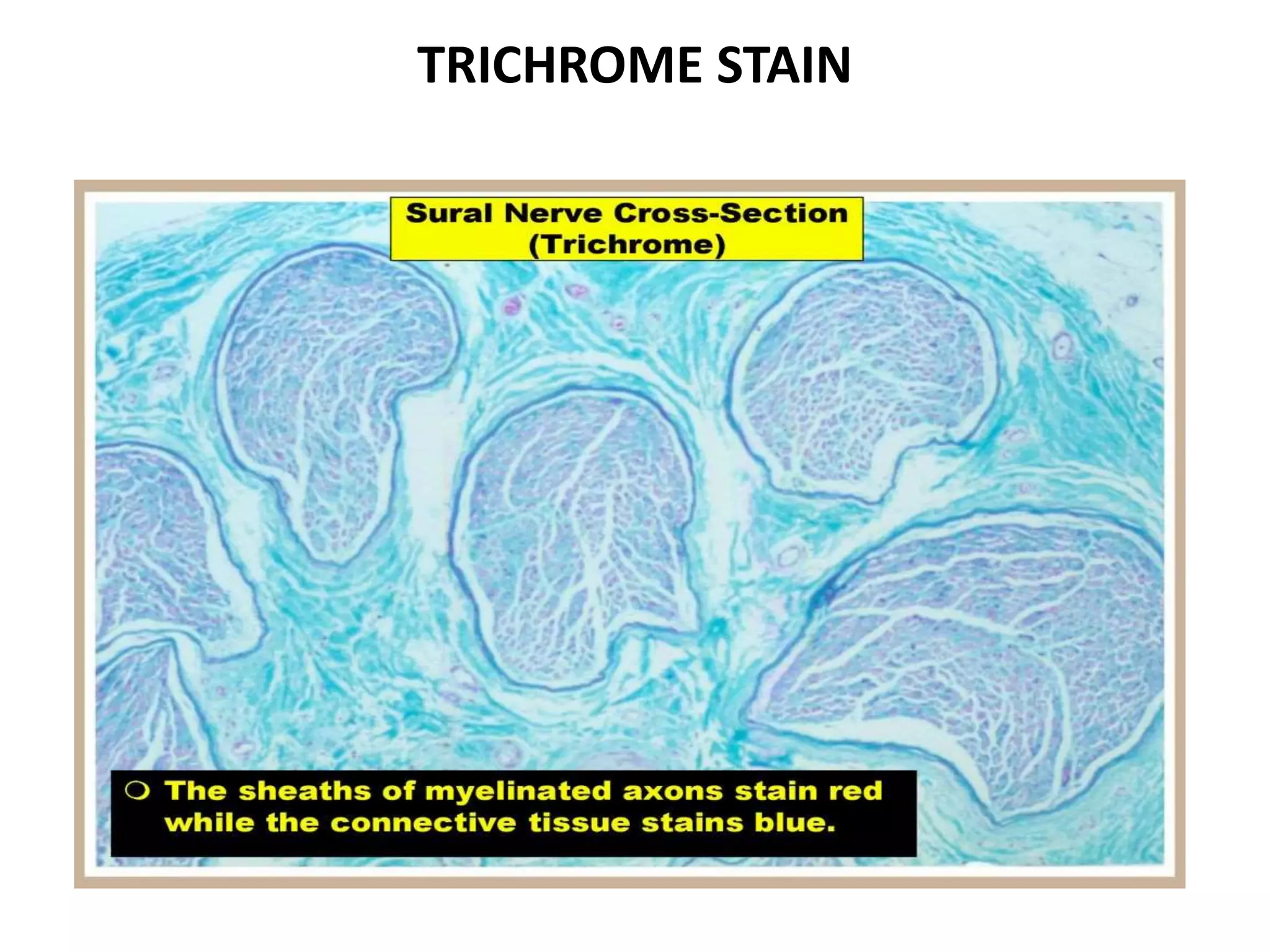 TRICHROME STAIN

Sural Nerve Cross-Section
(Trichrome)

The sheaths of myelinated axons stain red while the connective tissue stains blue.